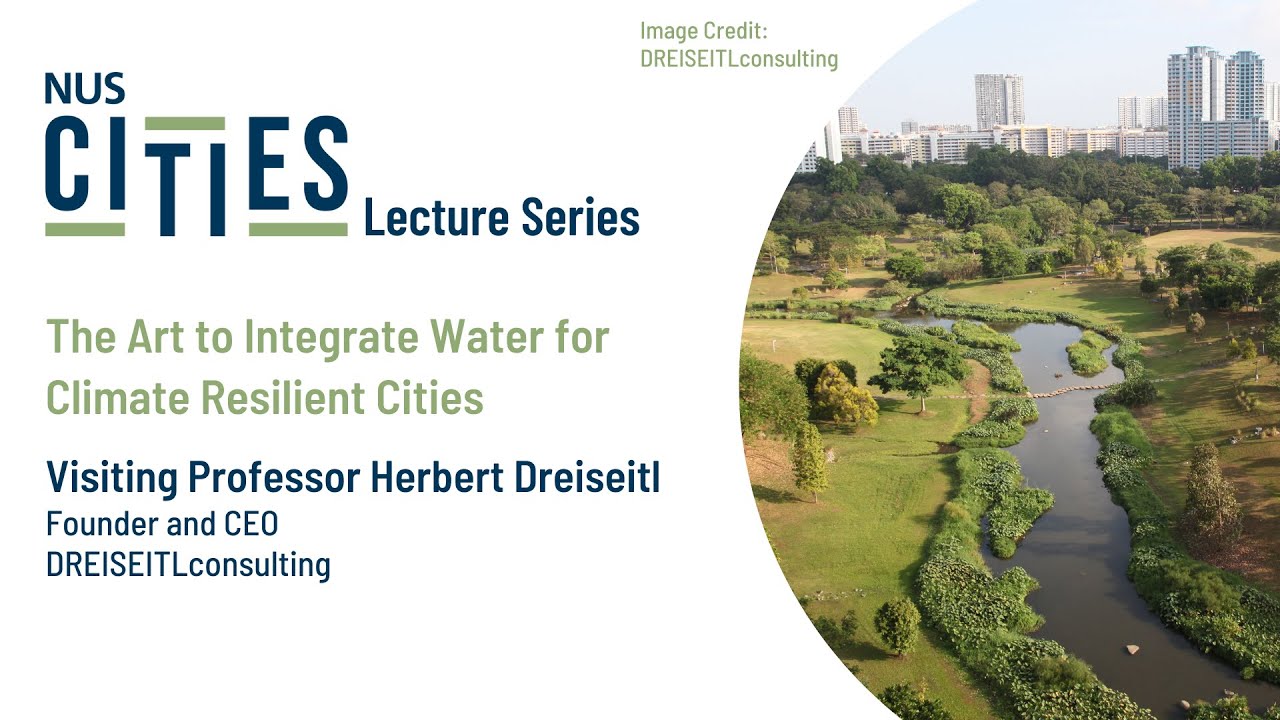 Image Credit:
DREISEITLconsulting

NUS
CITIES
Lecture Series

The Art to Integrate Water for Climate Resilient Cities

Visiting Professor Herbert Dreiseitl
Founder and CEO
DREISEITLconsulting